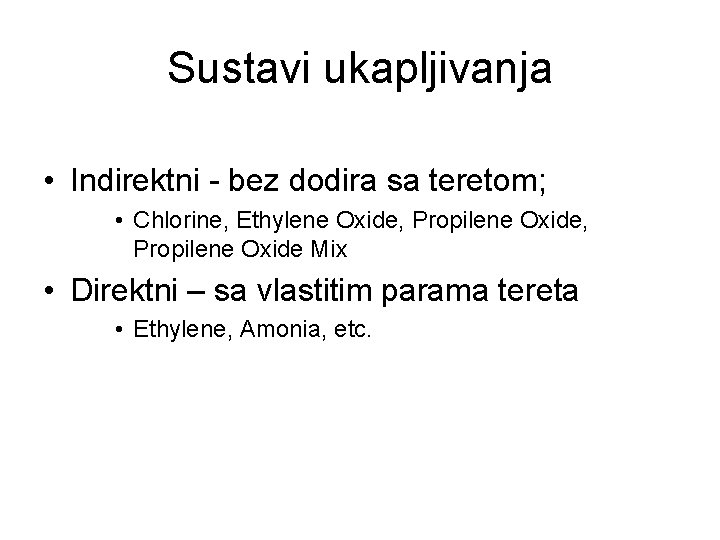 Sustavi ukapljivanja

• Indirektni - bez dodira sa teretom;
  • Chlorine, Ethylene Oxide, Propilene Oxide, Propilene Oxide Mix
• Direktni – sa vlastitim parama tereta
  • Ethylene, Amonia, etc.